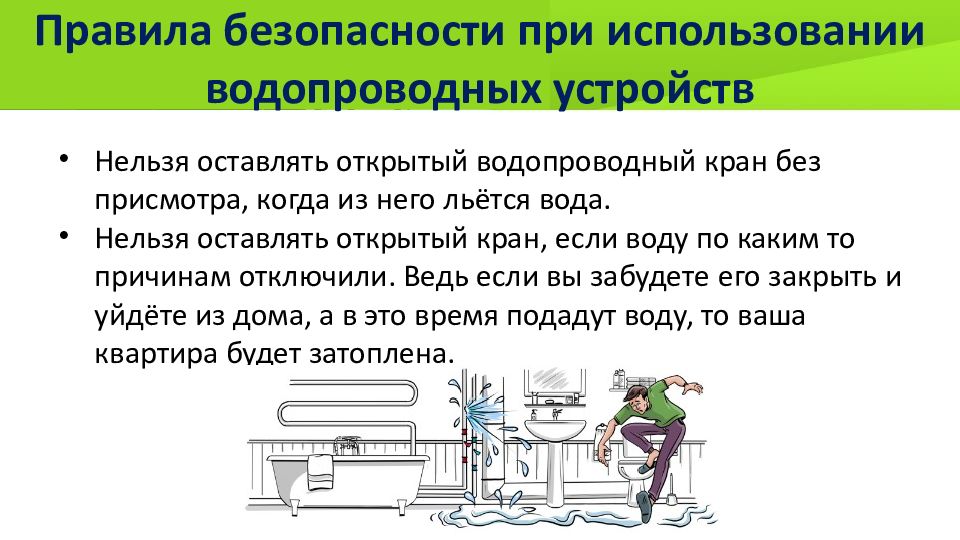 Правила безопасности при использовании водопроводных устройств

• Нельзя оставлять открытый водопроводный кран без присмотра, когда из него льётся вода.
• Нельзя оставлять открытый кран, если воду по каким то причинам отключили. Ведь если вы забудете его закрыть и уйдёте из дома, а в это время подадут воду, то ваша квартира будет затоплена.